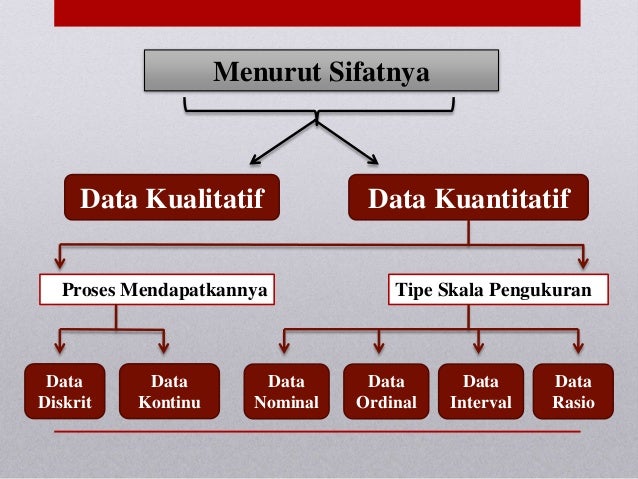 Menurut Sifatnya

Data Kualitatif

Data Kuantitatif

Proses Mendapatkannya

Tipe Skala Pengukuran

Data Diskrit

Data Kontinu

Data Nominal

Data Ordinal

Data Interval

Data Rasio